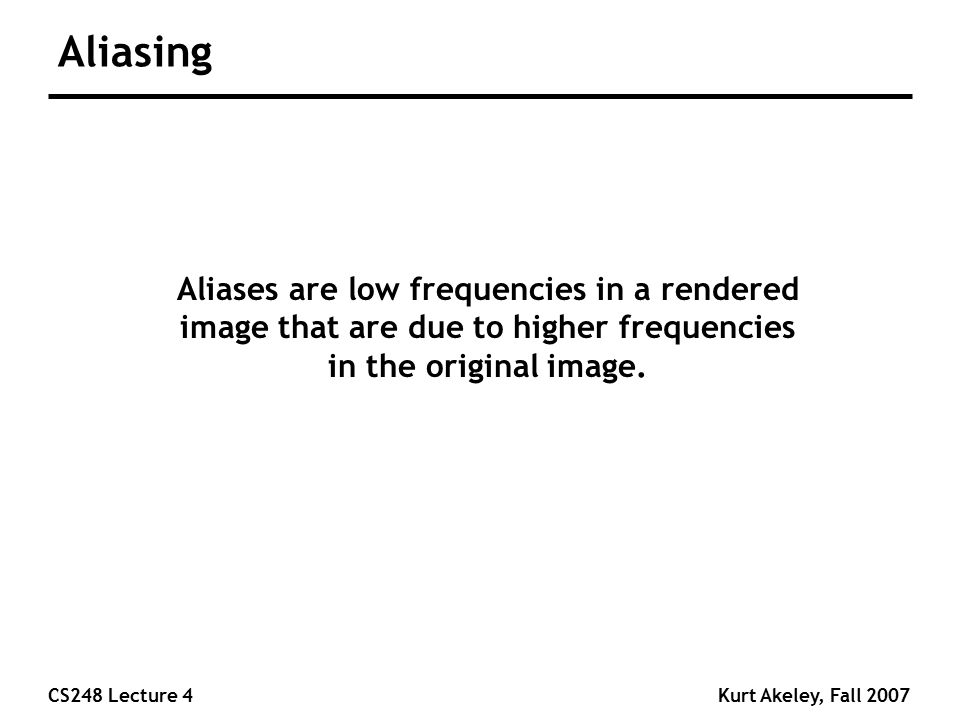 Aliasing

Aliases are low frequencies in a rendered image that are due to higher frequencies in the original image.

CS248 Lecture 4

Kurt Akeley, Fall 2007